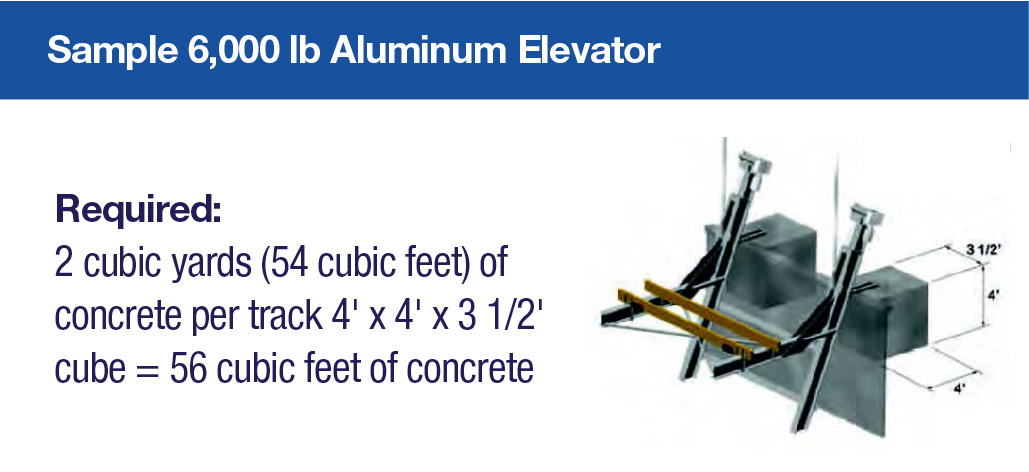 Sample 6,000 lb Aluminum Elevator

Required:
2 cubic yards (54 cubic feet) of concrete per track 4' x 4' x 3 1/2' cube = 56 cubic feet of concrete

3 1/2'
4'
4'